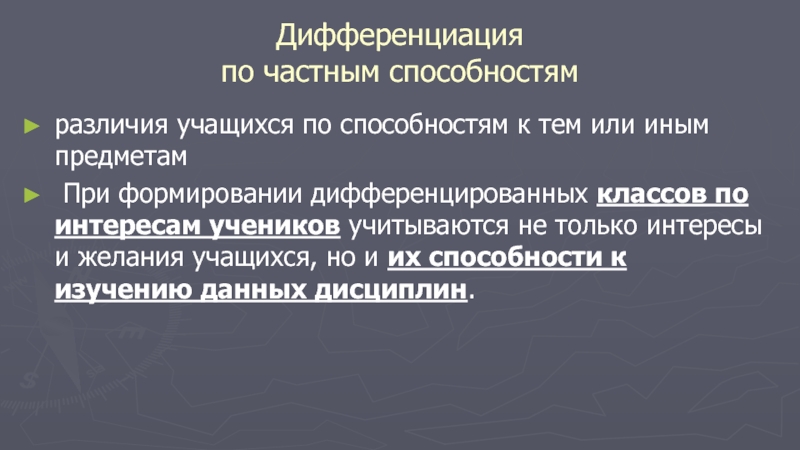 Дифференциация
по частным способностям

► различия учащихся по способностям к тем или иным предметам

► При формировании дифференцированных классов по интересам учеников учитываются не только интересы и желания учащихся, но и их способности к изучению данных дисциплин.